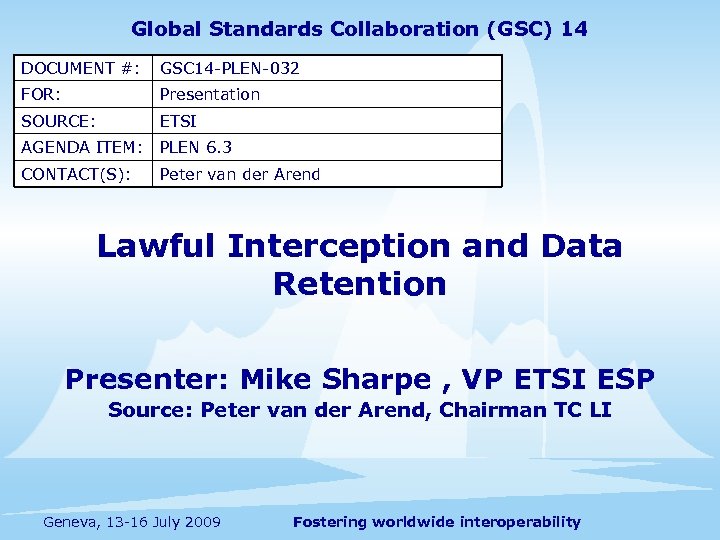 Global Standards Collaboration (GSC) 14

| DOCUMENT #: | GSC14-PLEN-032 |
|---|---|
| FOR: | Presentation |
| SOURCE: | ETSI |
| AGENDA ITEM: | PLEN 6.3 |
| CONTACT(S): | Peter van der Arend |

Lawful Interception and Data Retention

Presenter: Mike Sharpe , VP ETSI ESP
Source: Peter van der Arend, Chairman TC LI

Geneva, 13-16 July 2009

Fostering worldwide interoperability